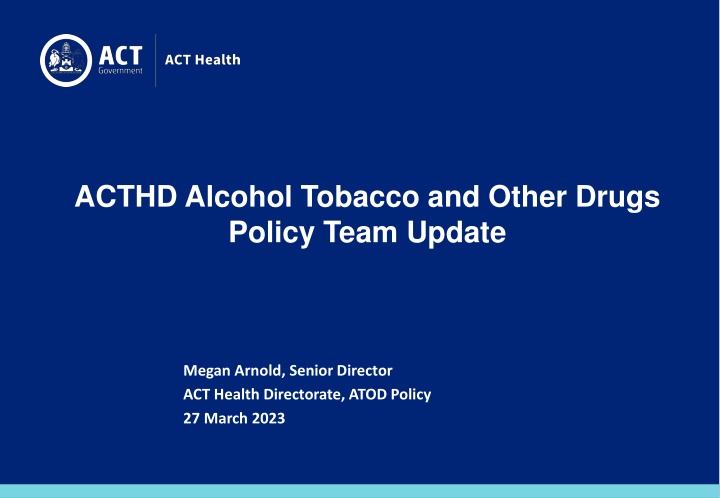 ACT Government

ACT Health

ACTHD Alcohol Tobacco and Other Drugs Policy Team Update

Megan Arnold, Senior Director
ACT Health Directorate, ATOD Policy
27 March 2023